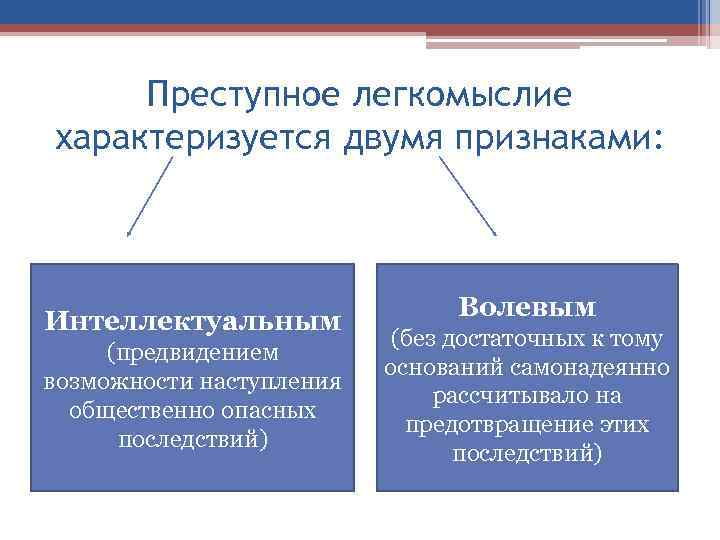 Преступное легкомыслие характеризуется двумя признаками:

Интеллектуальным
(предвидением возможности наступления общественно опасных последствий)

Волевым
(без достаточных к тому оснований самонадеянно рассчитывало на предотвращение этих последствий)